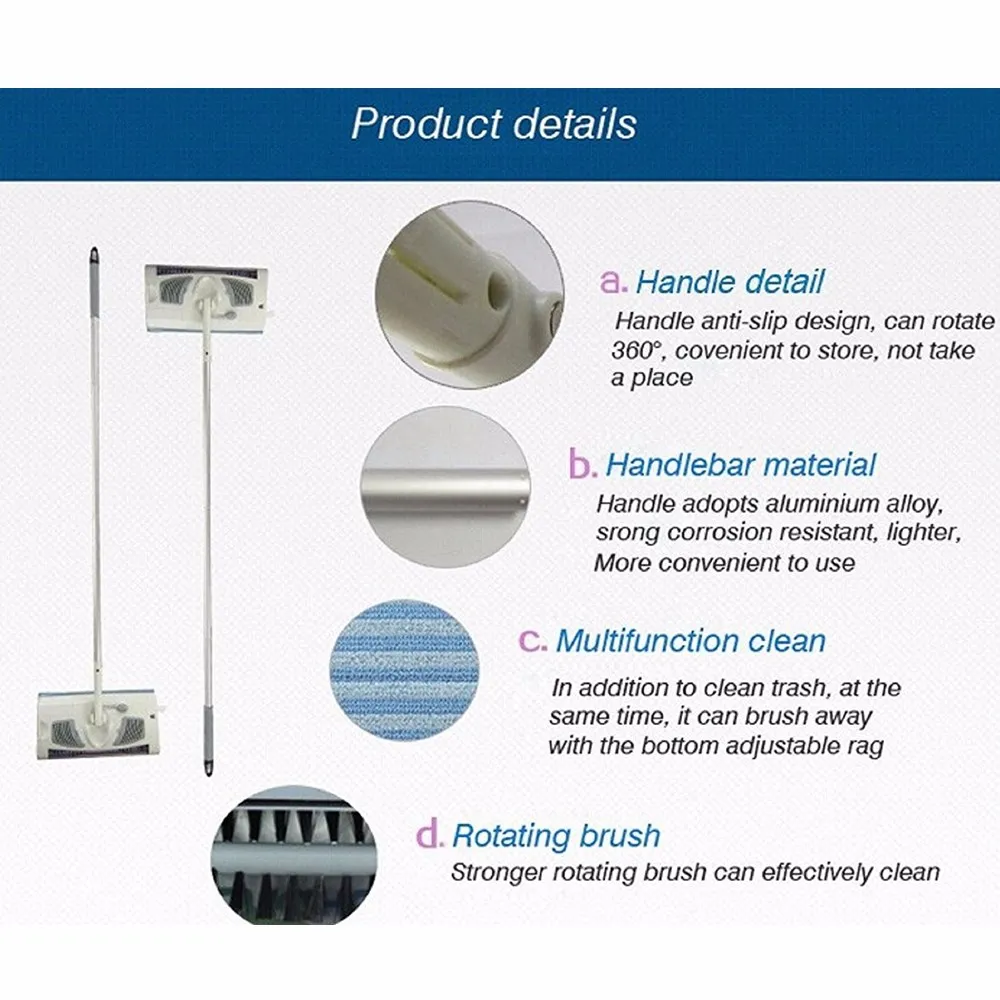 Product details

a. Handle detail
Handle anti-slip design, can rotate 360°, covenient to store, not take a place

b. Handlebar material
Handle adopts aluminium alloy, srong corrosion resistant, lighter, More convenient to use

c. Multifunction clean
In addition to clean trash, at the same time, it can brush away with the bottom adjustable rag

d. Rotating brush
Stronger rotating brush can effectively clean